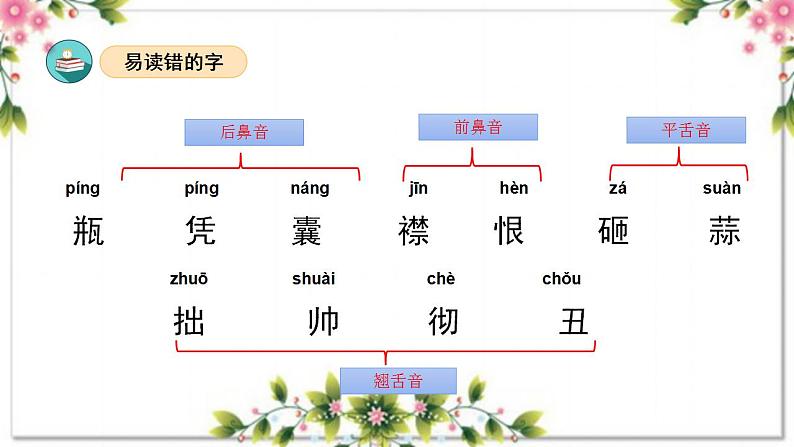 易读错的字

后鼻音　　前鼻音　　平舌音

píng　píng　náng　jīn　hèn　zá　suàn
瓶　凭　囊　襟　恨　砸　蒜

zhuō　shuài　chè　chǒu
拙　帅　彻　丑

翘舌音